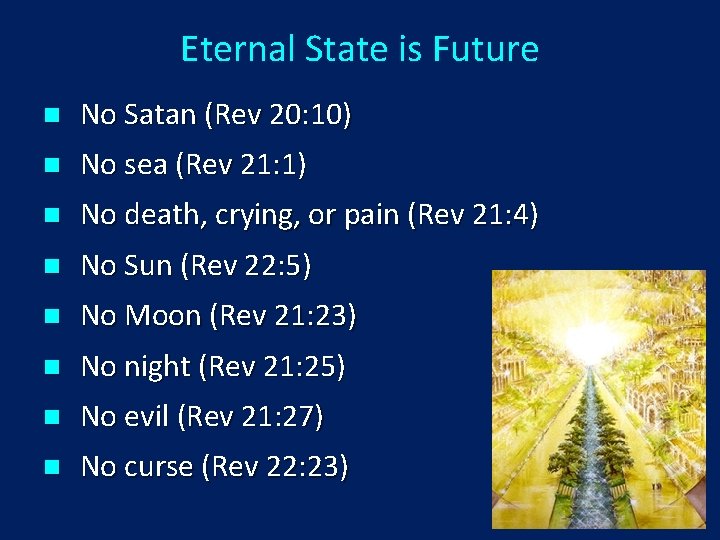 Eternal State is Future

- No Satan (Rev 20:10)
- No sea (Rev 21:1)
- No death, crying, or pain (Rev 21:4)
- No Sun (Rev 22:5)
- No Moon (Rev 21:23)
- No night (Rev 21:25)
- No evil (Rev 21:27)
- No curse (Rev 22:23)